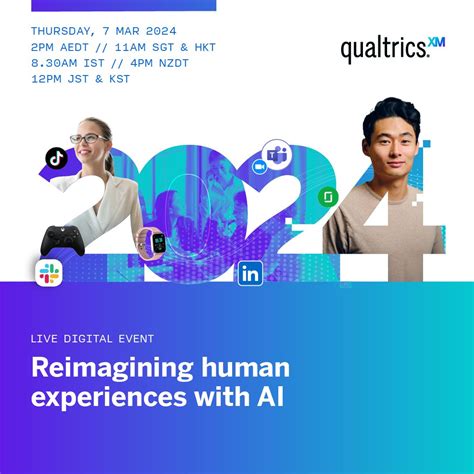 THURSDAY, 7 MAR 2024
2PM AEDT // 11AM SGT & HKT
8.30AM IST // 4PM NZDT
12PM JST & KST

qualtrics.XM

2024

in

LIVE DIGITAL EVENT

Reimagining human experiences with AI